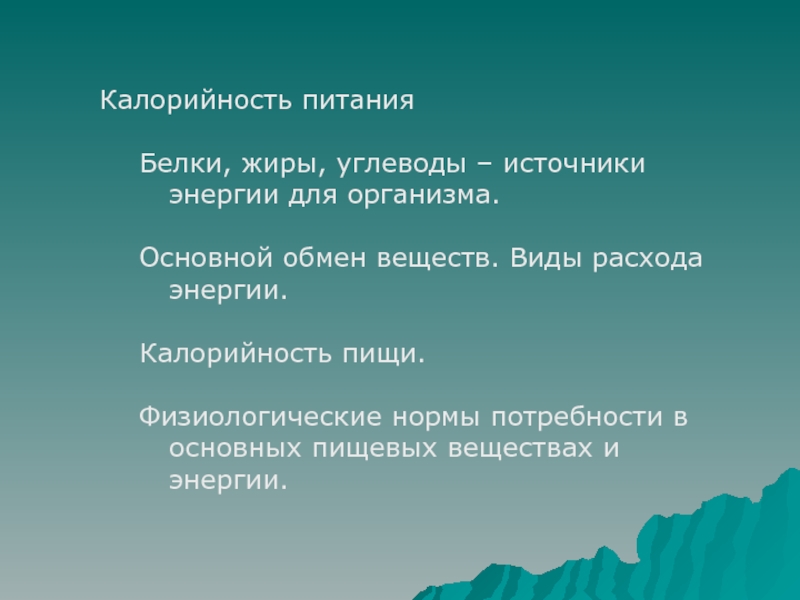 Калорийность питания

Белки, жиры, углеводы – источники энергии для организма.

Основной обмен веществ. Виды расхода энергии.

Калорийность пищи.

Физиологические нормы потребности в основных пищевых веществах и энергии.